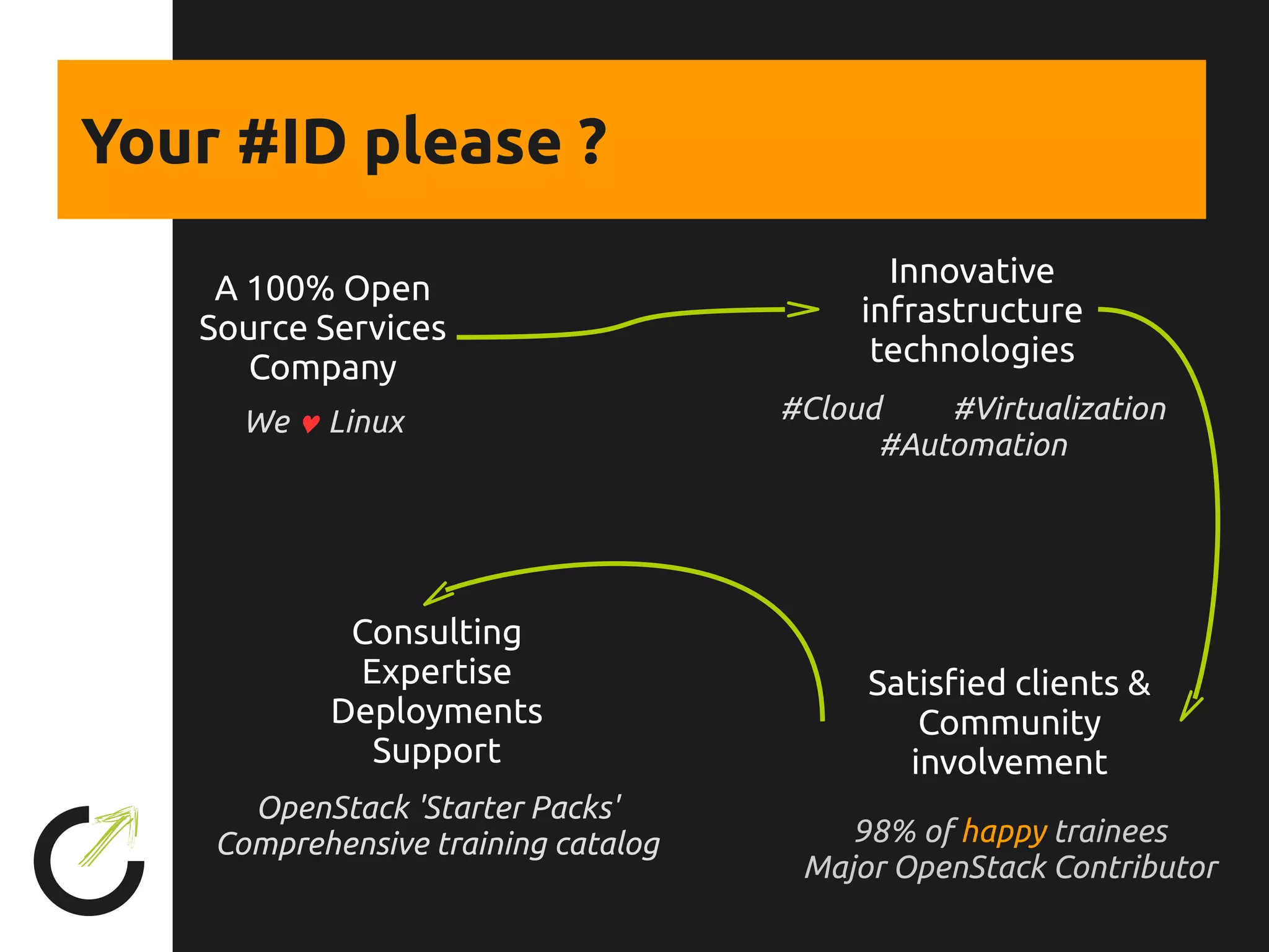 Your #ID please ?

A 100% Open Source Services Company

We ♥ Linux

Innovative infrastructure technologies

#Cloud #Virtualization #Automation

Satisfied clients & Community involvement

98% of happy trainees
Major OpenStack Contributor

Consulting
Expertise
Deployments
Support

OpenStack 'Starter Packs'
Comprehensive training catalog